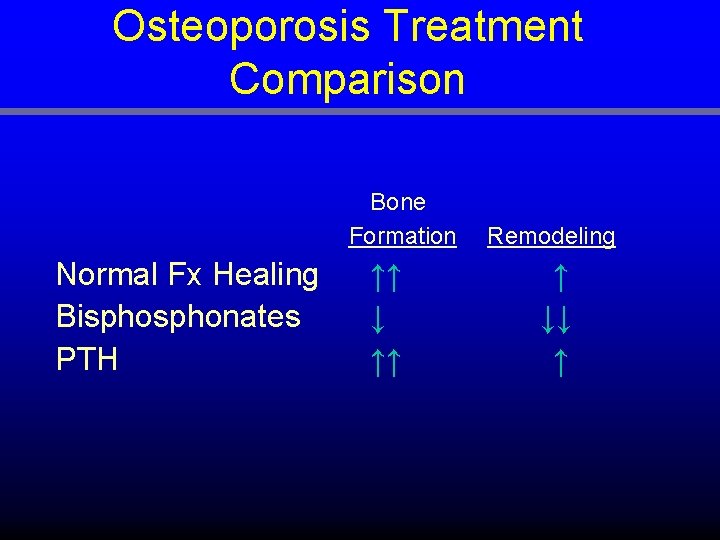 Osteoporosis Treatment Comparison

|  | Bone Formation | Remodeling |
|---|---|---|
| Normal Fx Healing | ↑↑ | ↑ |
| Bisphosphonates | ↓ | ↓↓ |
| PTH | ↑↑ | ↑ |